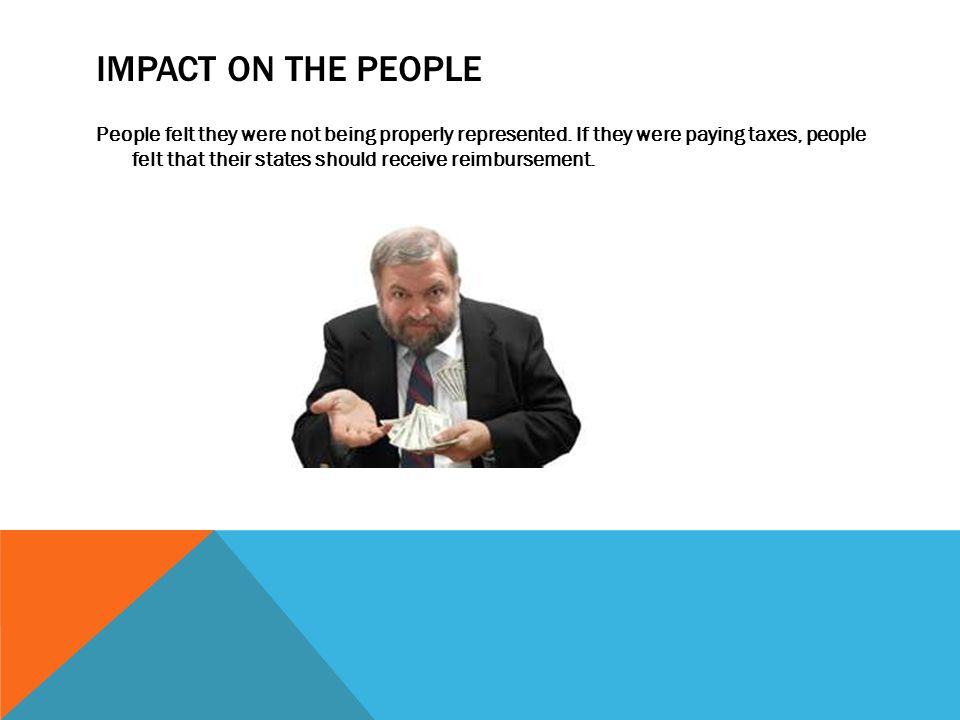 IMPACT ON THE PEOPLE

People felt they were not being properly represented. If they were paying taxes, people felt that their states should receive reimbursement.